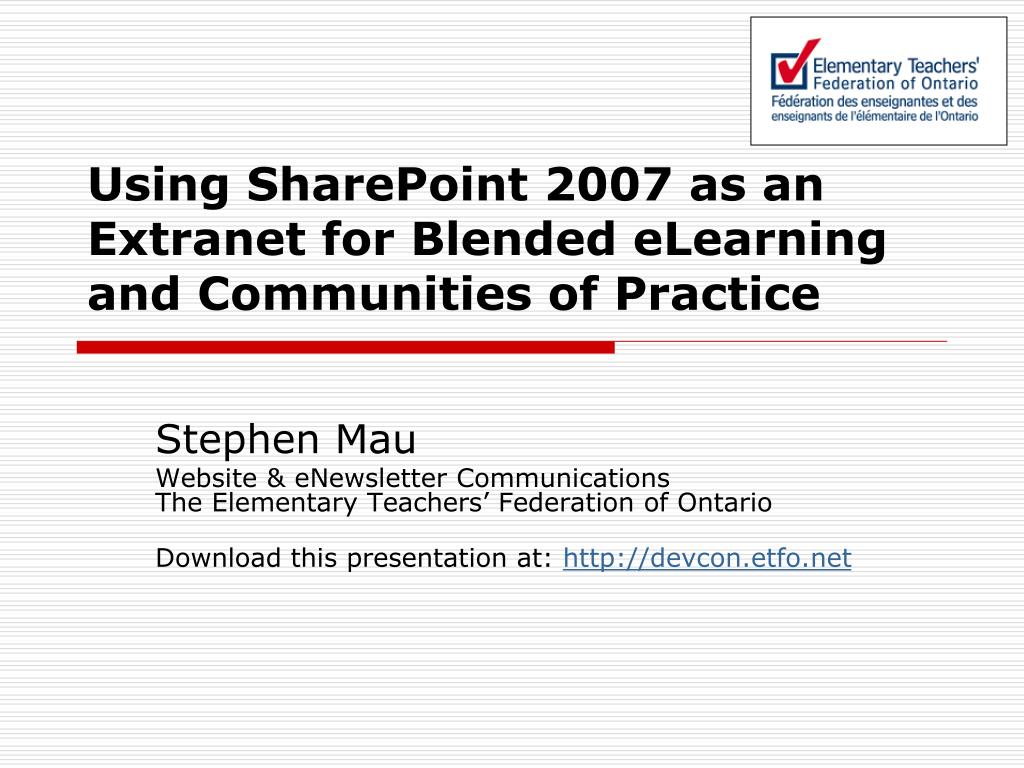 Elementary Teachers' Federation of Ontario
Fédération des enseignantes et des enseignants de l'élémentaire de l'Ontario

Using SharePoint 2007 as an Extranet for Blended eLearning and Communities of Practice

Stephen Mau

Website & eNewsletter Communications
The Elementary Teachers' Federation of Ontario

Download this presentation at: http://devcon.etfo.net